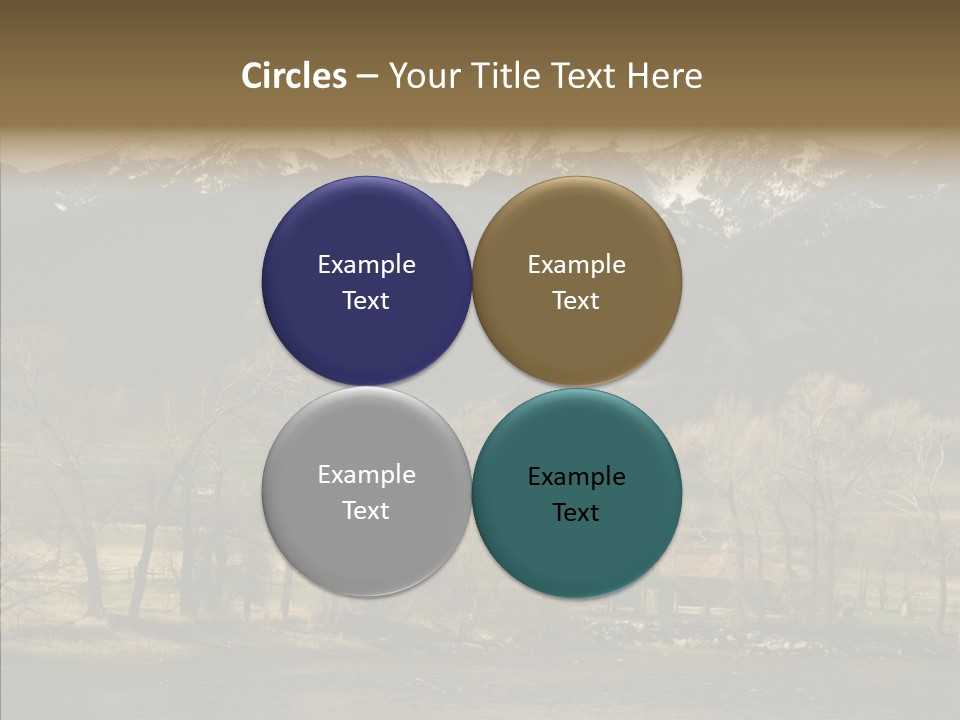 Circles – Your Title Text Here

Example Text

Example Text

Example Text

Example Text